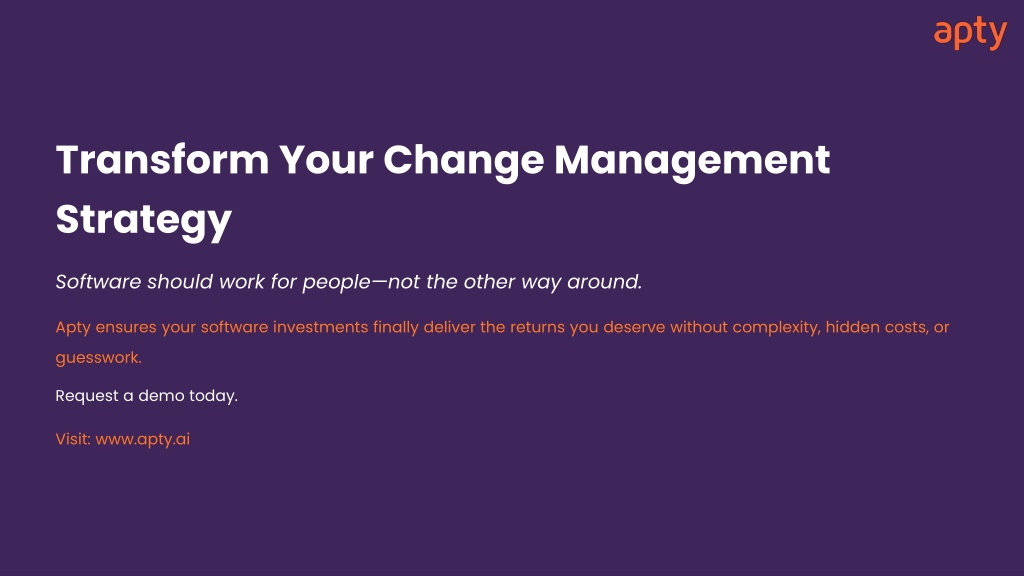 apty

Transform Your Change Management Strategy

Software should work for people—not the other way around.

Apty ensures your software investments finally deliver the returns you deserve without complexity, hidden costs, or guesswork.

Request a demo today.

Visit: www.apty.ai